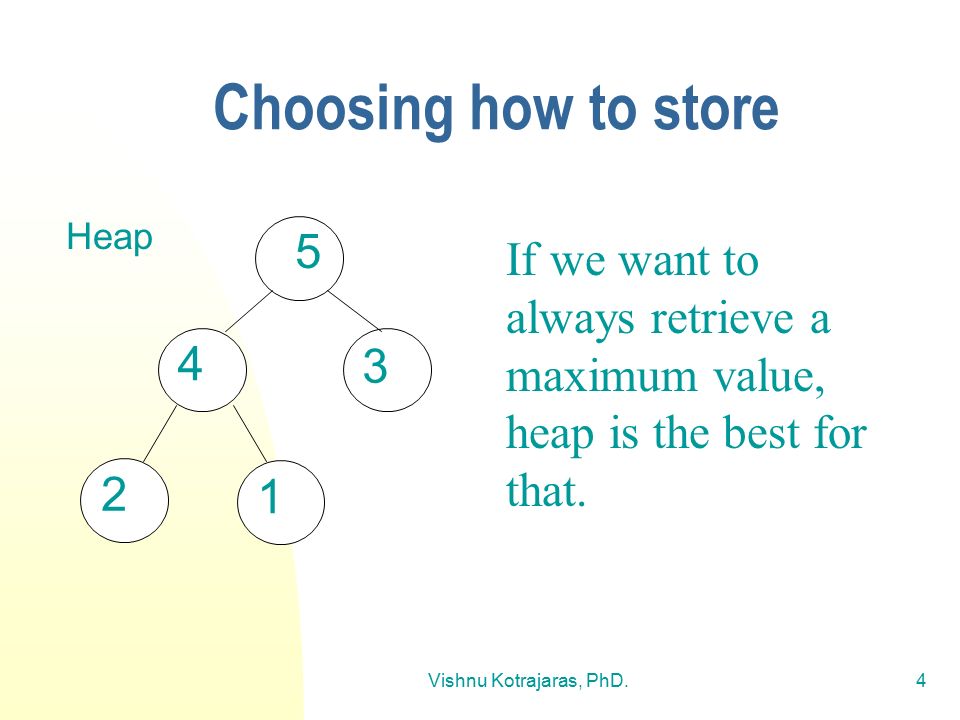 Choosing how to store

Heap

5

4

3

2

1

If we want to always retrieve a maximum value, heap is the best for that.

Vishnu Kotrajaras, PhD.

4